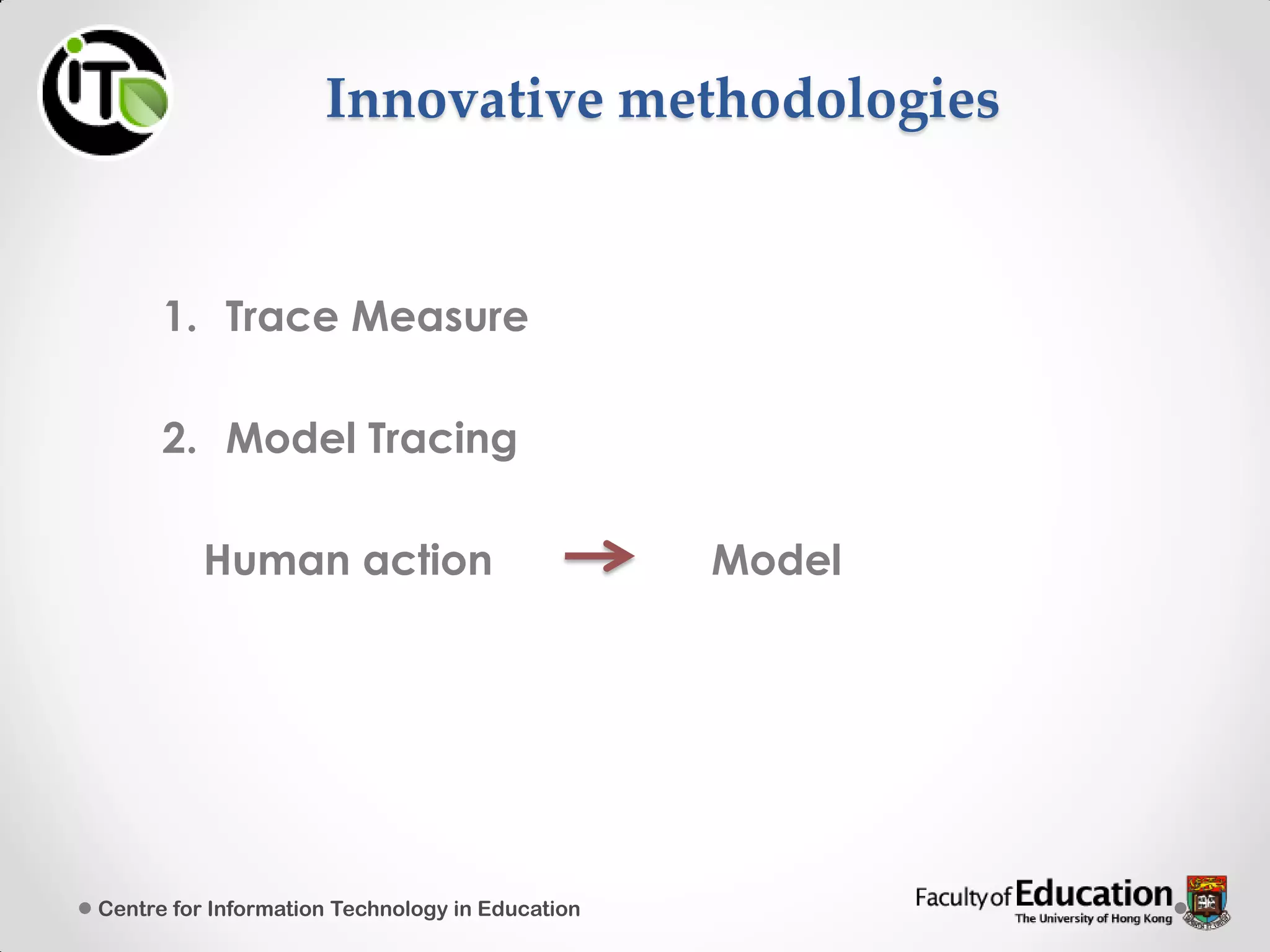 iT

Innovative methodologies

1. Trace Measure

2. Model Tracing

Human action → Model

Centre for Information Technology in Education

Faculty of Education
The University of Hong Kong